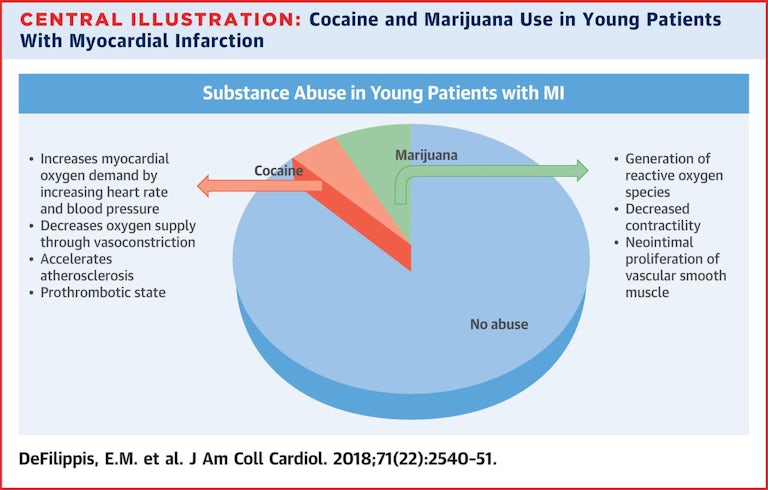 CENTRAL ILLUSTRATION: Cocaine and Marijuana Use in Young Patients With Myocardial Infarction

Substance Abuse in Young Patients with MI

• Increases myocardial oxygen demand by increasing heart rate and blood pressure
• Decreases oxygen supply through vasoconstriction
• Accelerates atherosclerosis
• Prothrombotic state

Cocaine

Marijuana

No abuse

• Generation of reactive oxygen species
• Decreased contractility
• Neointimal proliferation of vascular smooth muscle

DeFilippis, E.M. et al. J Am Coll Cardiol. 2018;71(22):2540-51.